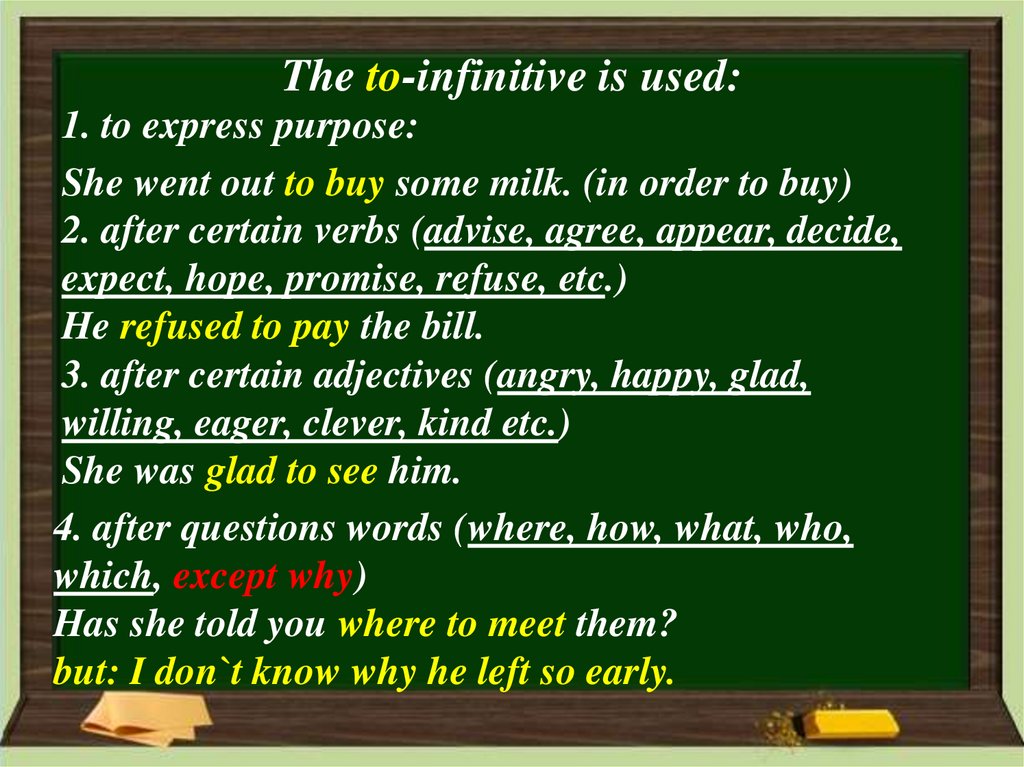 The to-infinitive is used:

1. to express purpose:

She went out to buy some milk. (in order to buy)
2. after certain verbs (advise, agree, appear, decide, expect, hope, promise, refuse, etc.)
He refused to pay the bill.
3. after certain adjectives (angry, happy, glad, willing, eager, clever, kind etc.)
She was glad to see him.

4. after questions words (where, how, what, who, which, except why)
Has she told you where to meet them?
but: I don`t know why he left so early.